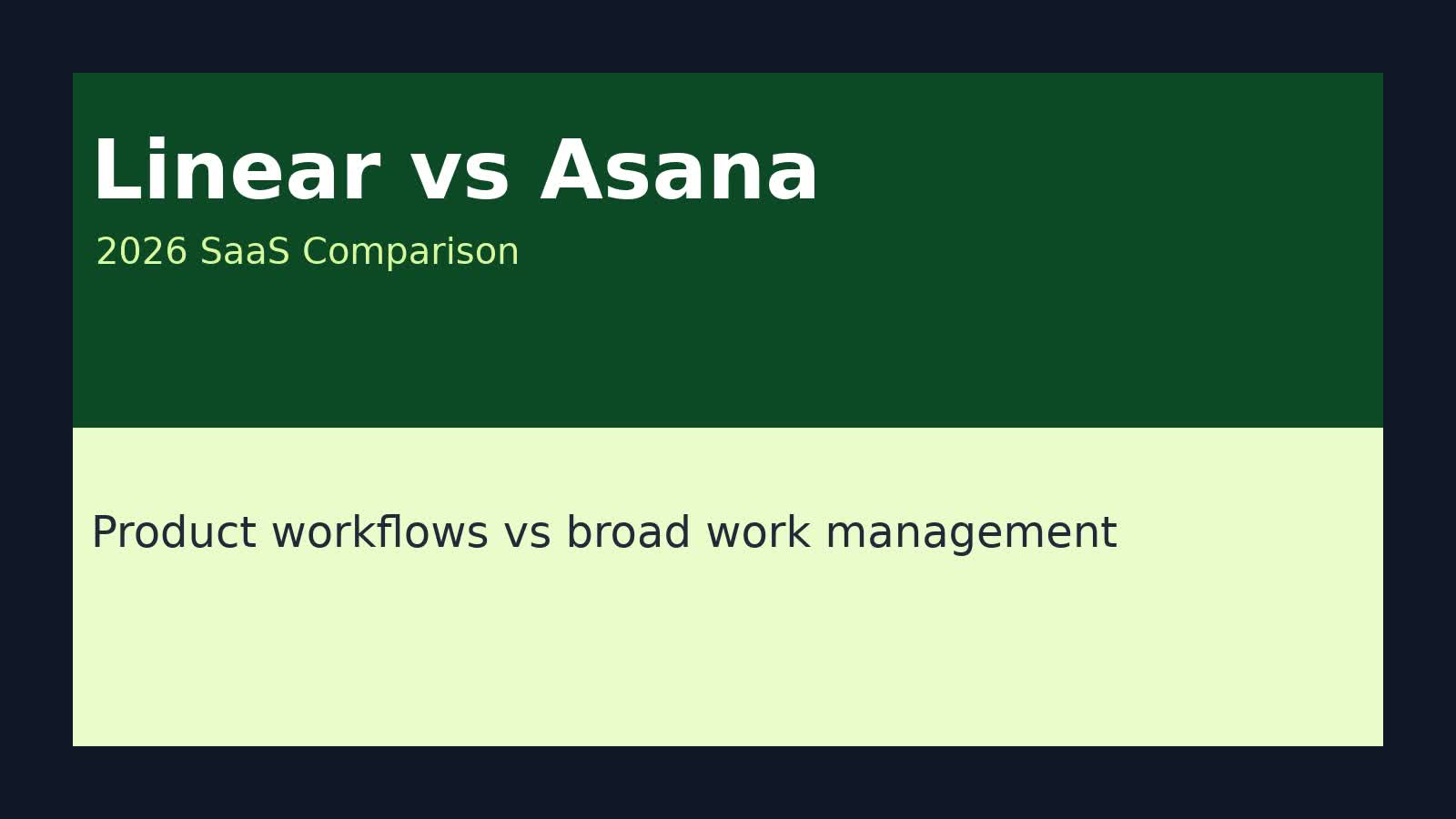 Linear vs Asana

2026 SaaS Comparison

Product workflows vs broad work management